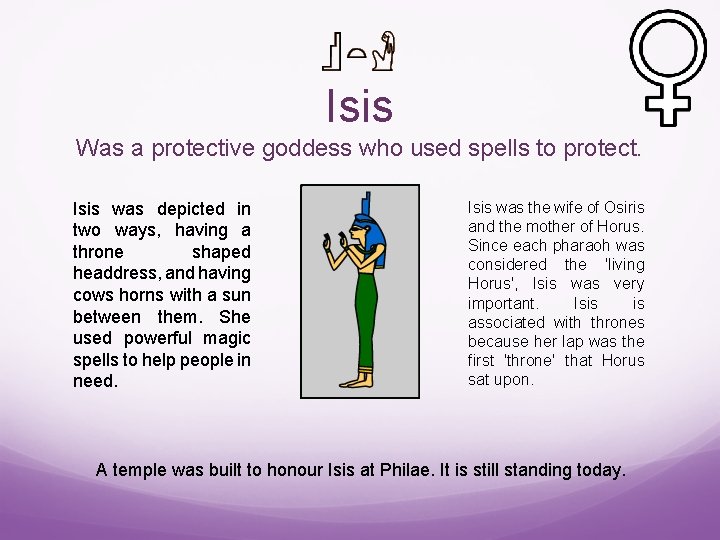 Isis

Was a protective goddess who used spells to protect.

Isis was depicted in two ways, having a throne shaped headdress, and having cows horns with a sun between them. She used powerful magic spells to help people in need.

Isis was the wife of Osiris and the mother of Horus. Since each pharaoh was considered the 'living Horus', Isis was very important. Isis is associated with thrones because her lap was the first 'throne' that Horus sat upon.

A temple was built to honour Isis at Philae. It is still standing today.